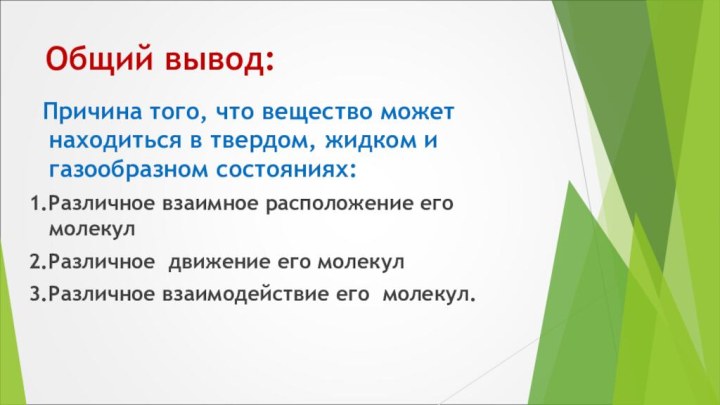 Общий вывод:

Причина того, что вещество может находиться в твердом, жидком и газообразном состояниях:

1.Различное взаимное расположение его молекул

2.Различное движение его молекул

3.Различное взаимодействие его молекул.